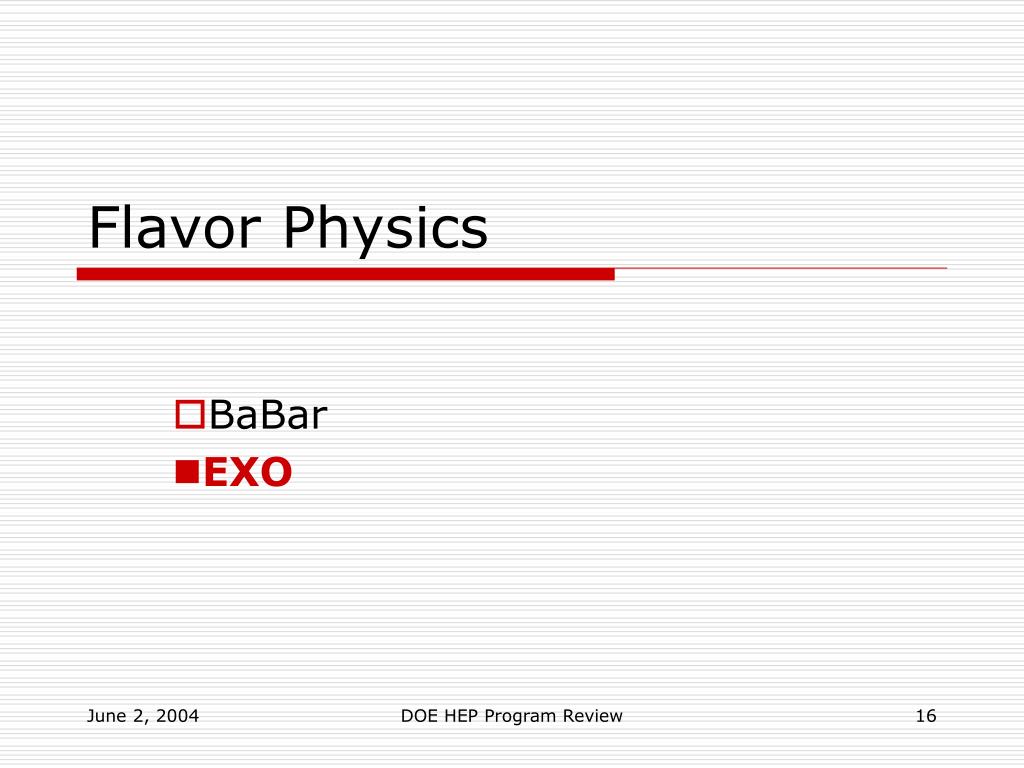 Flavor Physics

BaBar
EXO

June 2, 2004

DOE HEP Program Review

16